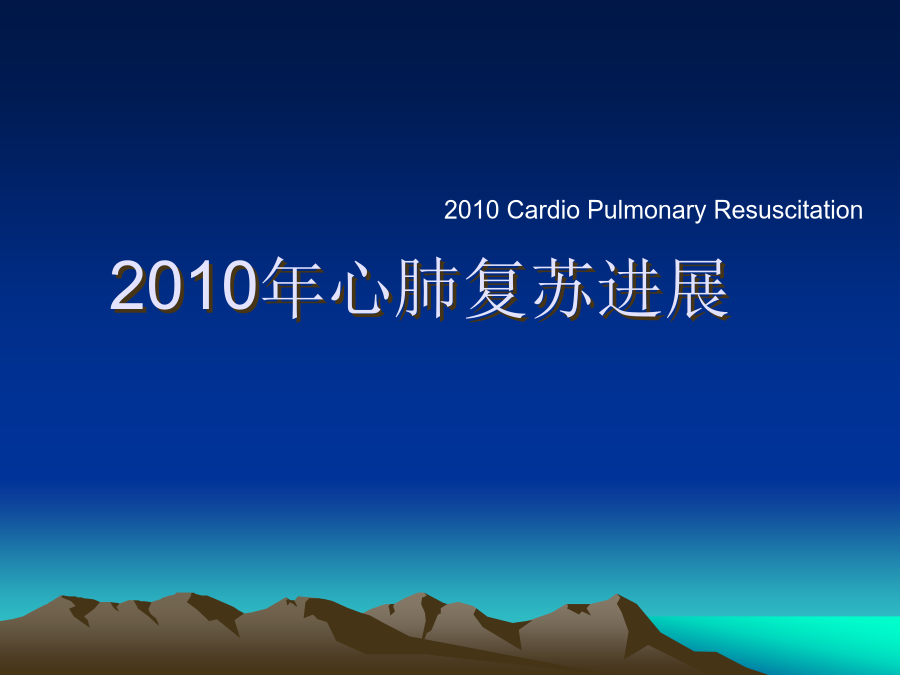 2010 Cardio Pulmonary Resuscitation

2010年心肺复苏进展